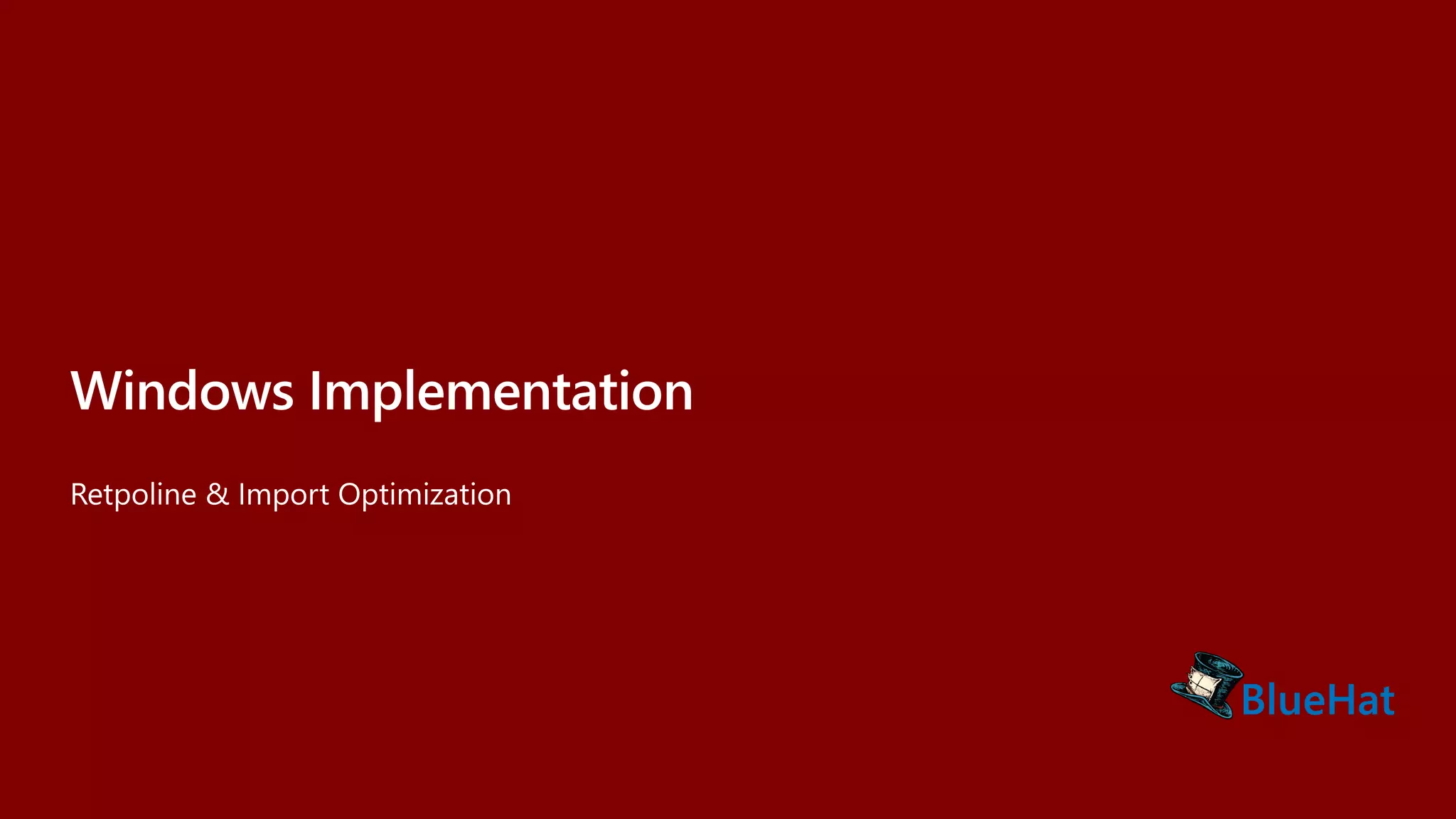 Windows Implementation

Retpoline & Import Optimization

BlueHat